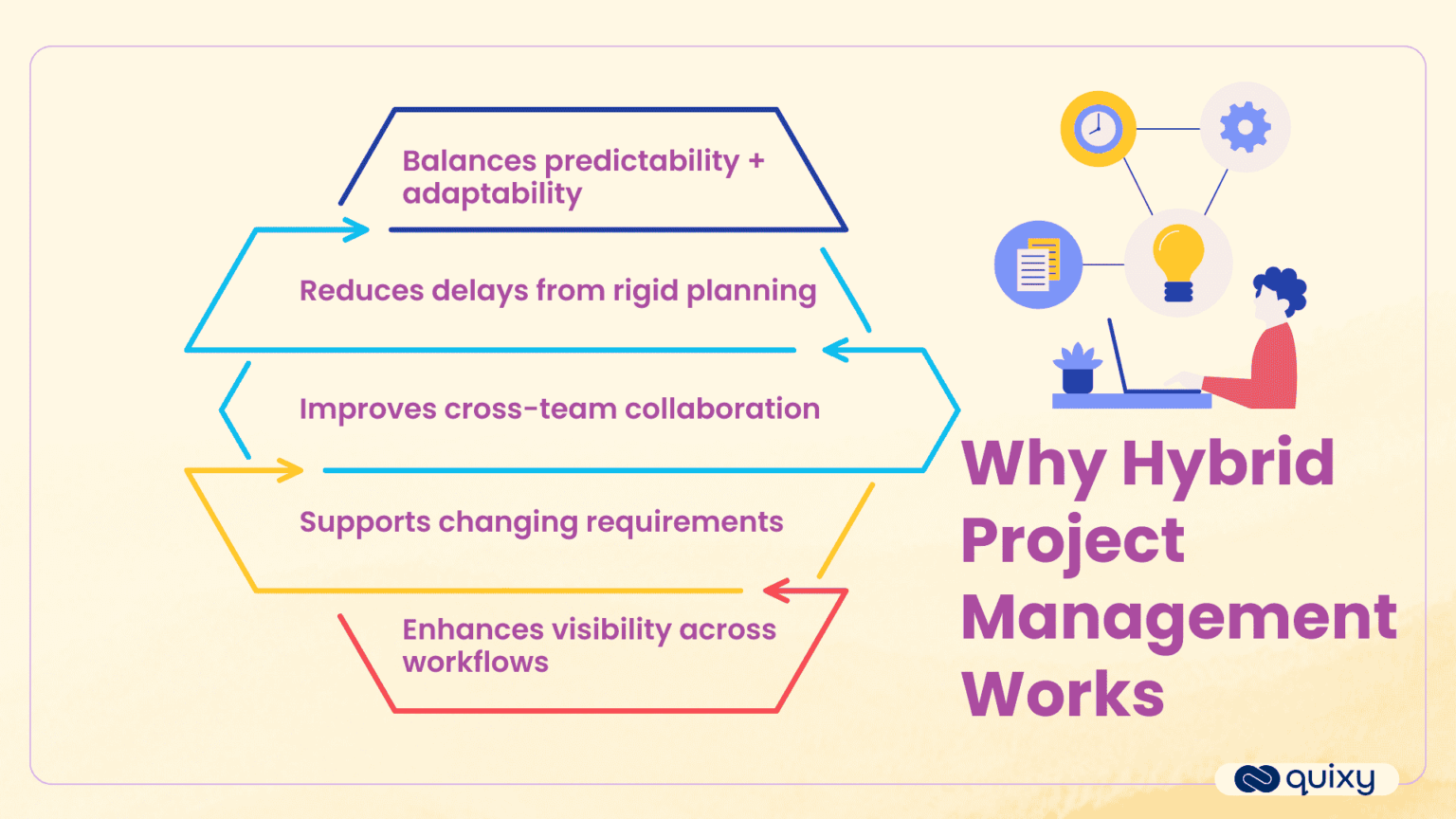 Balances predictability + adaptability

Reduces delays from rigid planning

Improves cross-team collaboration

Supports changing requirements

Enhances visibility across workflows

Why Hybrid Project Management Works

quixy